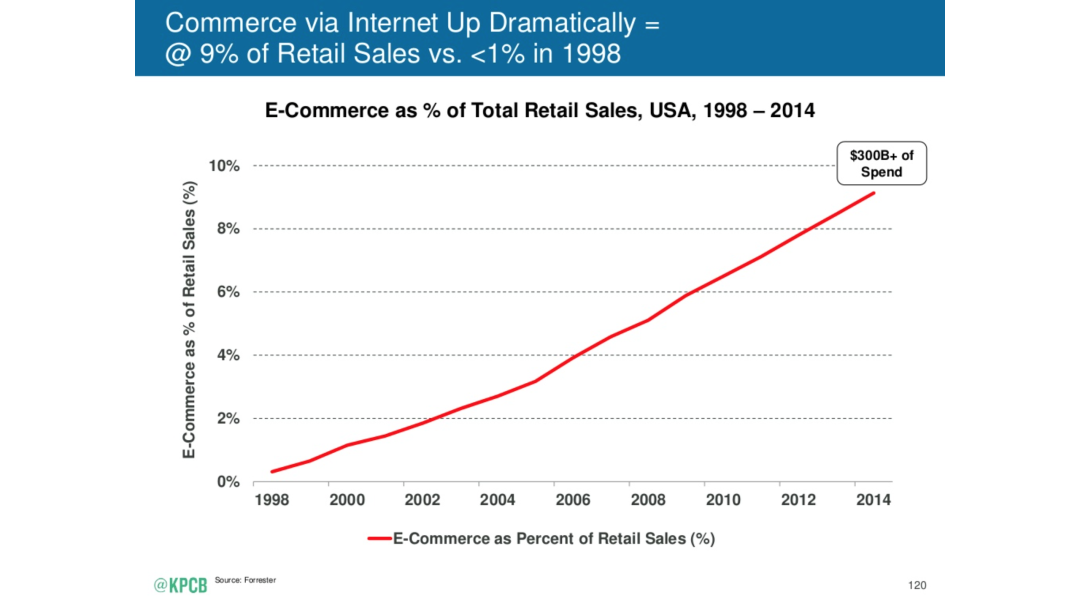 Commerce via Internet Up Dramatically = @ 9% of Retail Sales vs. <1% in 1998

E-Commerce as % of Total Retail Sales, USA, 1998 – 2014

$300B+ of Spend

E-Commerce as % of Retail Sales (%)

10%
8%
6%
4%
2%
0%

1998
2000
2002
2004
2006
2008
2010
2012
2014

E-Commerce as Percent of Retail Sales (%)

@KPCB
Source: Forrester

120